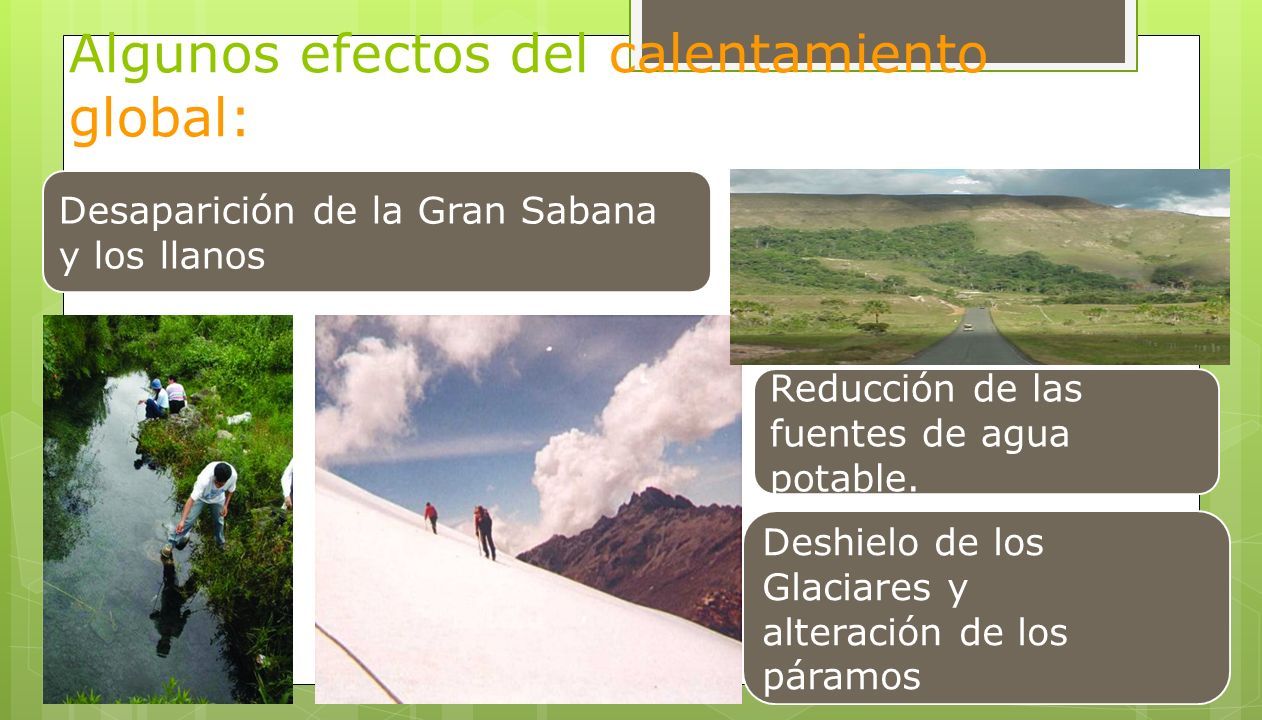 Algunos efectos del calentamiento global:

Desaparición de la Gran Sabana y los llanos

Reducción de las fuentes de agua potable.

Deshielo de los Glaciares y alteración de los páramos